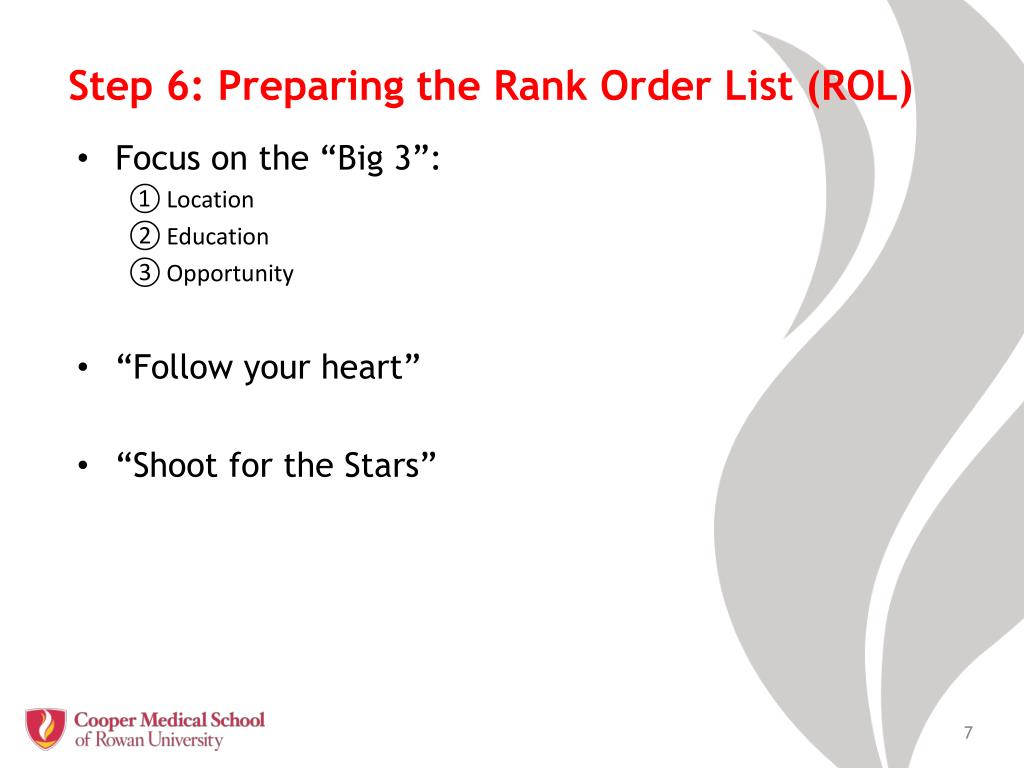 Step 6: Preparing the Rank Order List (ROL)

• Focus on the “Big 3”:
① Location
② Education
③ Opportunity

• “Follow your heart”

• “Shoot for the Stars”

Cooper Medical School of Rowan University

7